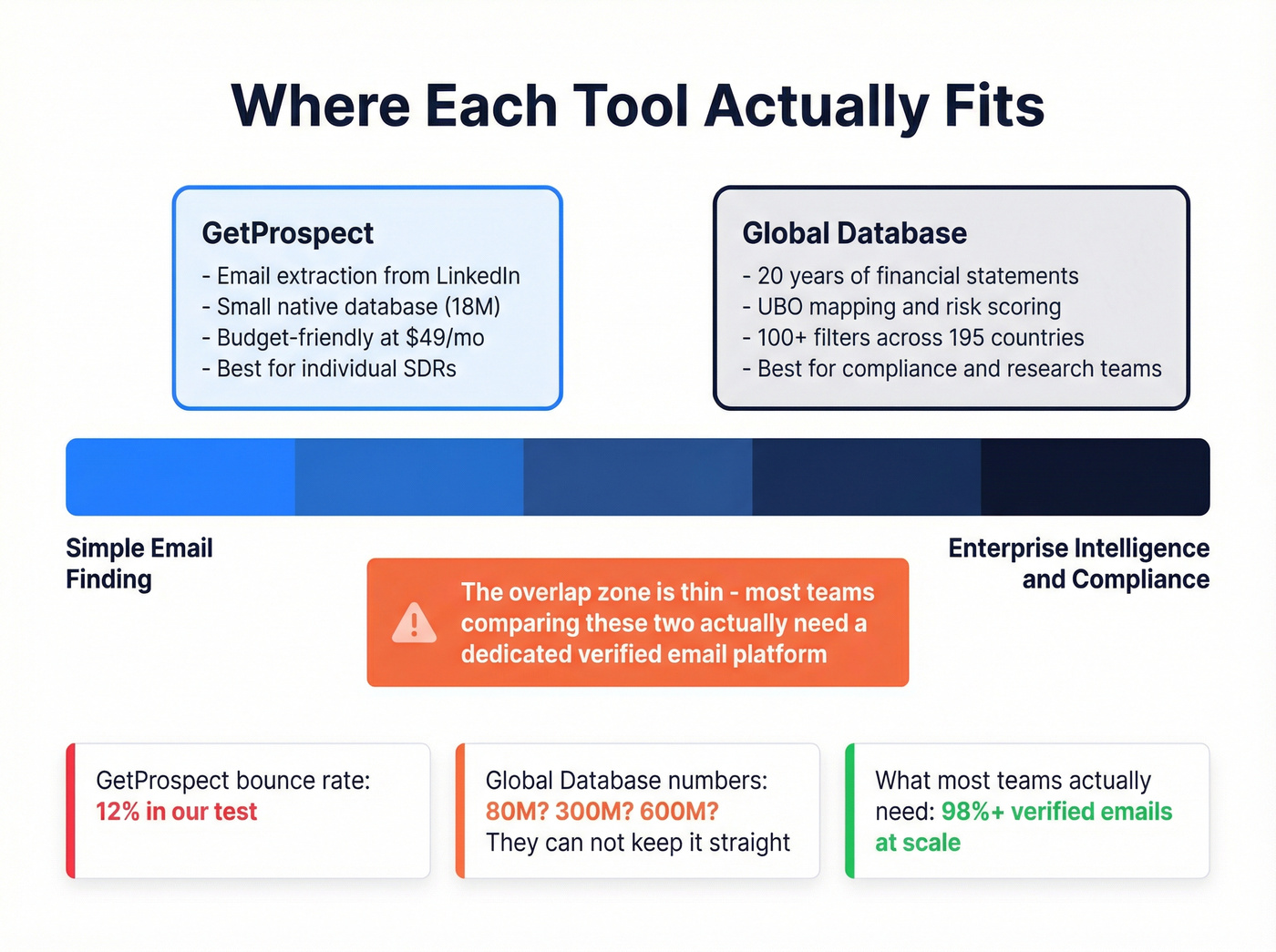 Where Each Tool Actually Fits

GetProspect
- Email extraction from LinkedIn
- Small native database (18M)
- Budget-friendly at $49/mo
- Best for individual SDRs

Global Database
- 20 years of financial statements
- UBO mapping and risk scoring
- 100+ filters across 195 countries
- Best for compliance and research teams

Simple Email Finding

Enterprise Intelligence and Compliance

The overlap zone is thin - most teams comparing these two actually need a dedicated verified email platform

GetProspect bounce rate: 12% in our test

Global Database numbers: 80M? 300M? 600M? They can not keep it straight

What most teams actually need: 98%+ verified emails at scale